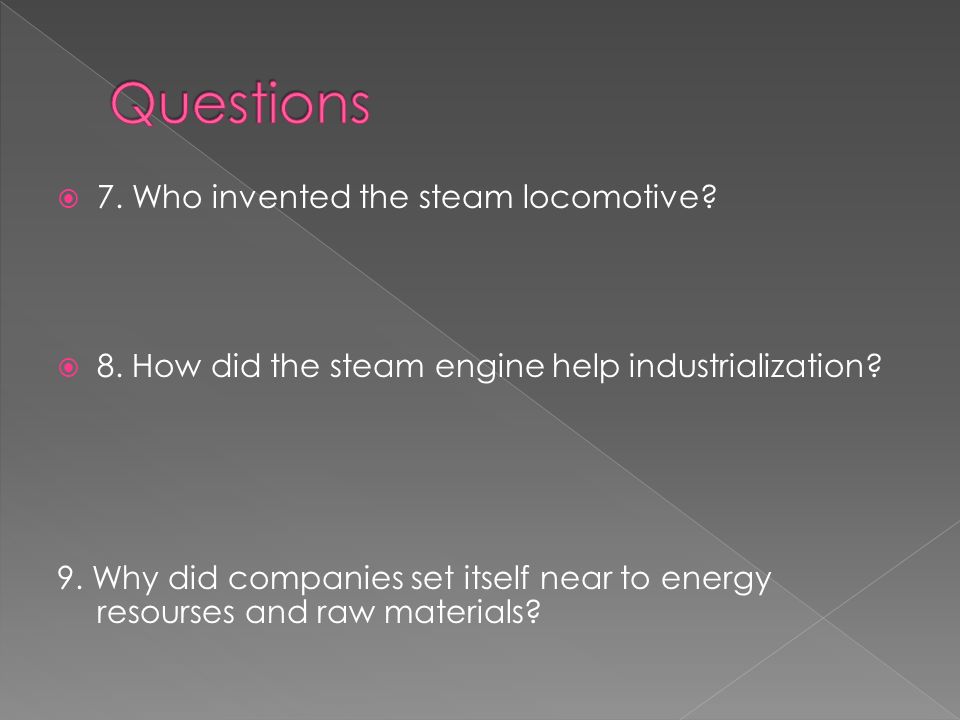 Questions

7. Who invented the steam locomotive?

8. How did the steam engine help industrialization?

9. Why did companies set itself near to energy resourses and raw materials?